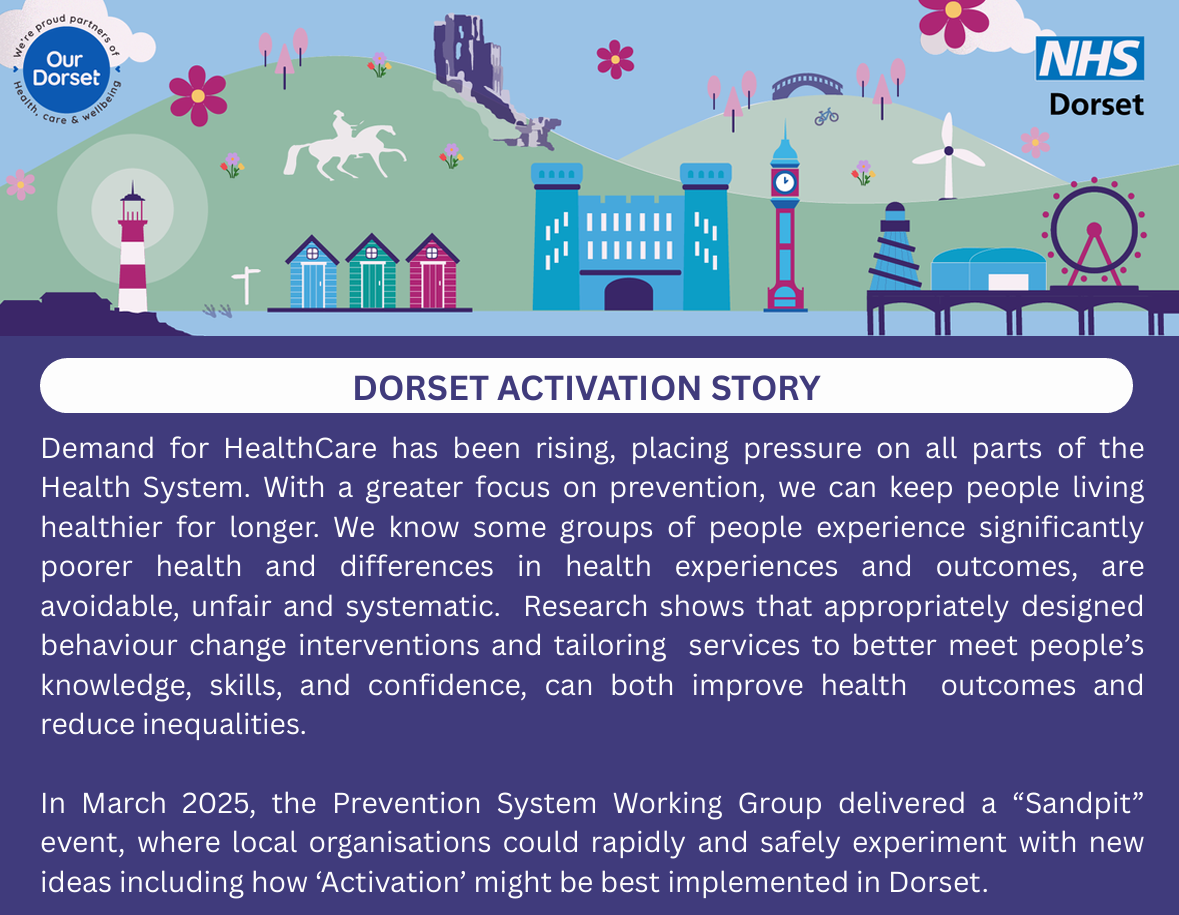 We're proud partners of
Our Dorset
Health, care & wellbeing

NHS
Dorset

DORSET ACTIVATION STORY

Demand for HealthCare has been rising, placing pressure on all parts of the Health System. With a greater focus on prevention, we can keep people living healthier for longer. We know some groups of people experience significantly poorer health and differences in health experiences and outcomes, are avoidable, unfair and systematic. Research shows that appropriately designed behaviour change interventions and tailoring services to better meet people's knowledge, skills, and confidence, can both improve health outcomes and reduce inequalities.

In March 2025, the Prevention System Working Group delivered a "Sandpit" event, where local organisations could rapidly and safely experiment with new ideas including how 'Activation' might be best implemented in Dorset.